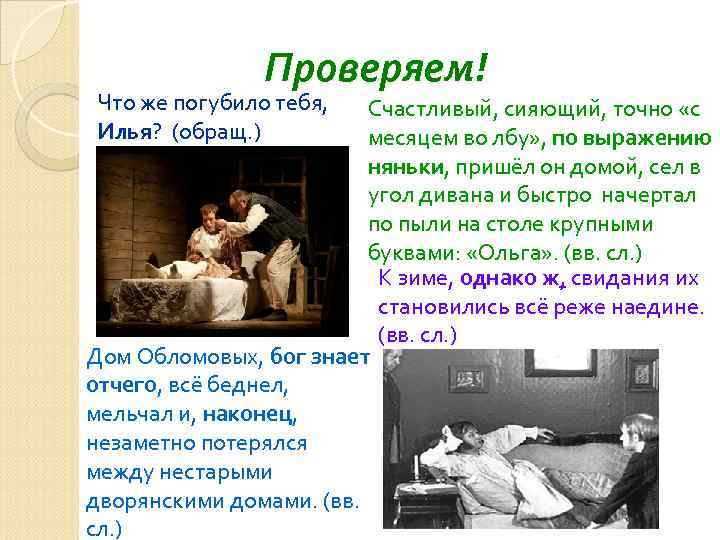 Проверяем!

Что же погубило тебя, Илья? (обращ.)

Счастливый, сияющий, точно «с месяцем во лбу», по выражению няньки, пришёл он домой, сел в угол дивана и быстро начертал по пыли на столе крупными буквами: «Ольга». (вв. сл.)

К зиме, однако ж, свидания их становились всё реже наедине. (вв. сл.)

Дом Обломовых, бог знает отчего, всё беднел, мельчал и, наконец, незаметно потерялся между нестарыми дворянскими домами. (вв. сл.)